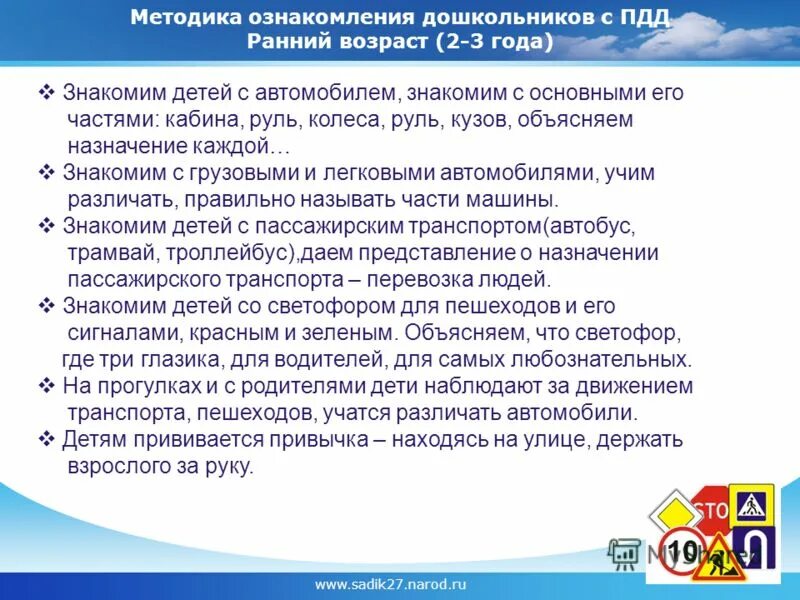 Методика ознакомления дошкольников с ПДД
Ранний возраст (2-3 года)

❖ Знакомим детей с автомобилем, знакомим с основными его частями: кабина, руль, колеса, руль, кузов, объясняем назначение каждой…
❖ Знакомим с грузовыми и легковыми автомобилями, учим различать, правильно называть части машины.
❖ Знакомим детей с пассажирским транспортом(автобус, трамвай, троллейбус),даем представление о назначении пассажирского транспорта – перевозка людей.
❖ Знакомим детей со светофором для пешеходов и его сигналами, красным и зеленым. Объясняем, что светофор, где три глазика, для водителей, для самых любознательных.
❖ На прогулках и с родителями дети наблюдают за движением транспорта, пешеходов, учатся различать автомобили.
❖ Детям прививается привычка – находясь на улице, держать взрослого за руку.

STO
10
MyShared

www.sadik27.narod.ru